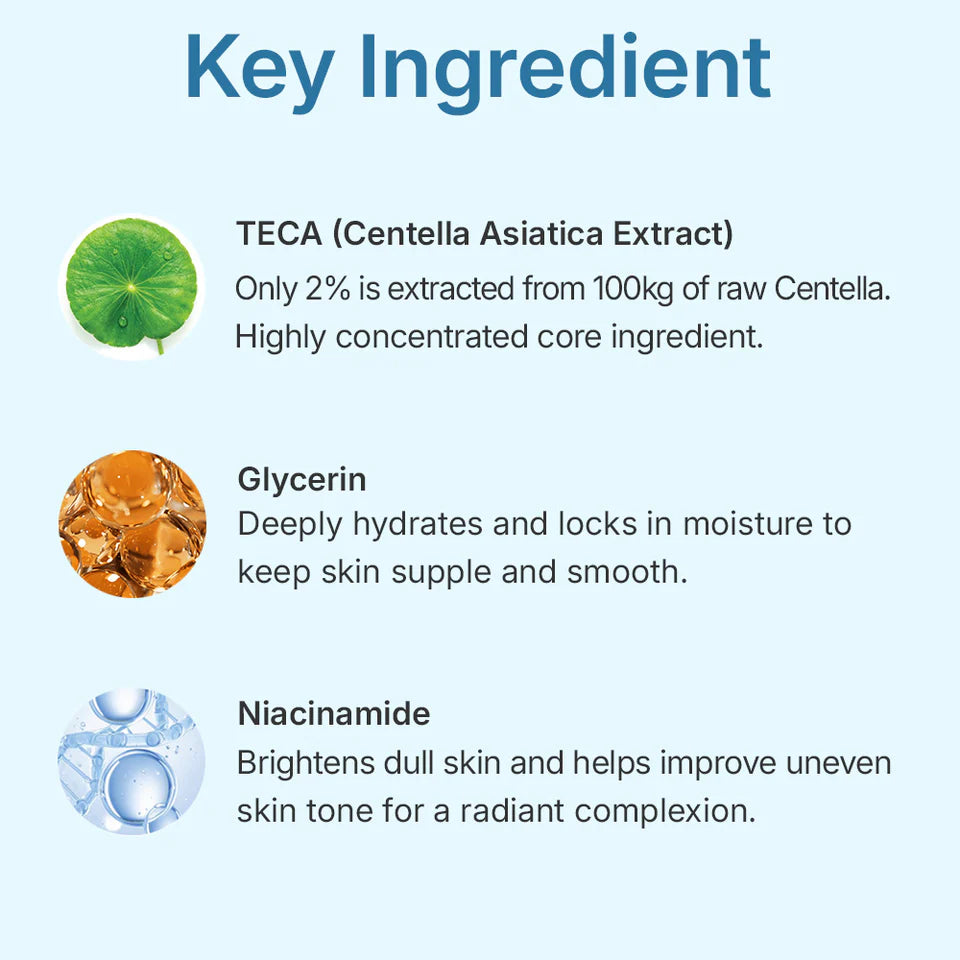 Key Ingredient

TECA (Centella Asiatica Extract)
Only 2% is extracted from 100kg of raw Centella. Highly concentrated core ingredient.

Glycerin
Deeply hydrates and locks in moisture to keep skin supple and smooth.

Niacinamide
Brightens dull skin and helps improve uneven skin tone for a radiant complexion.